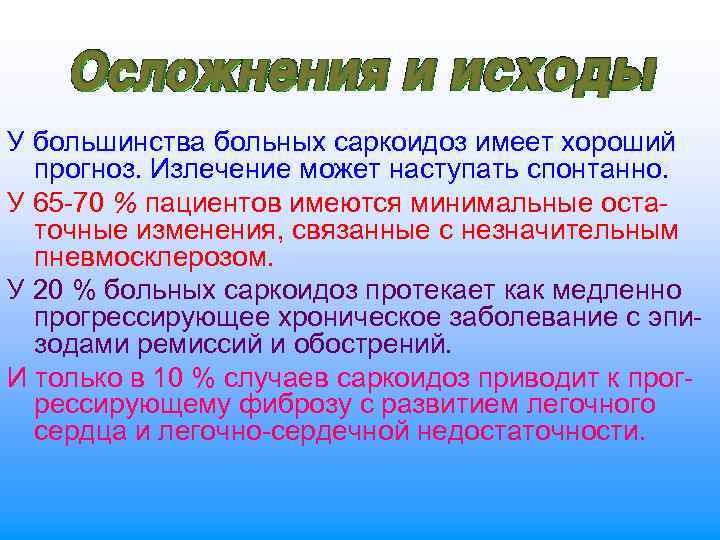 Осложнения и исходы

У большинства больных саркоидоз имеет хороший прогноз. Излечение может наступать спонтанно.

У 65-70 % пациентов имеются минимальные остаточные изменения, связанные с незначительным пневмосклерозом.

У 20 % больных саркоидоз протекает как медленно прогрессирующее хроническое заболевание с эпизодами ремиссий и обострений.

И только в 10 % случаев саркоидоз приводит к прогрессирующему фиброзу с развитием легочного сердца и легочно-сердечной недостаточности.